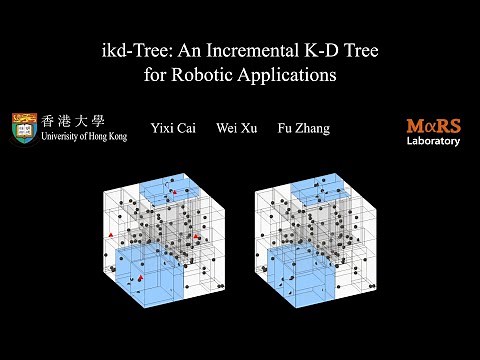 ikd-Tree: An Incremental K-D Tree for Robotic Applications

香港大學
University of Hong Kong

Yixi Cai    Wei Xu    Fu Zhang

MαRS
Laboratory